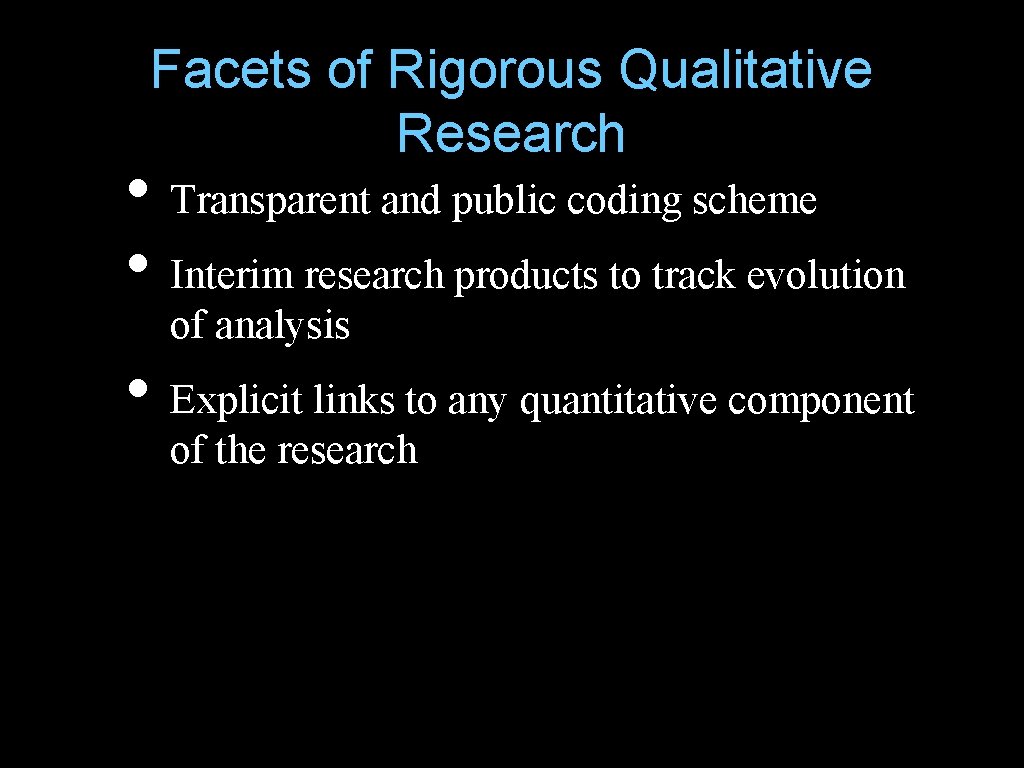 Facets of Rigorous Qualitative Research

• Transparent and public coding scheme

• Interim research products to track evolution of analysis

• Explicit links to any quantitative component of the research